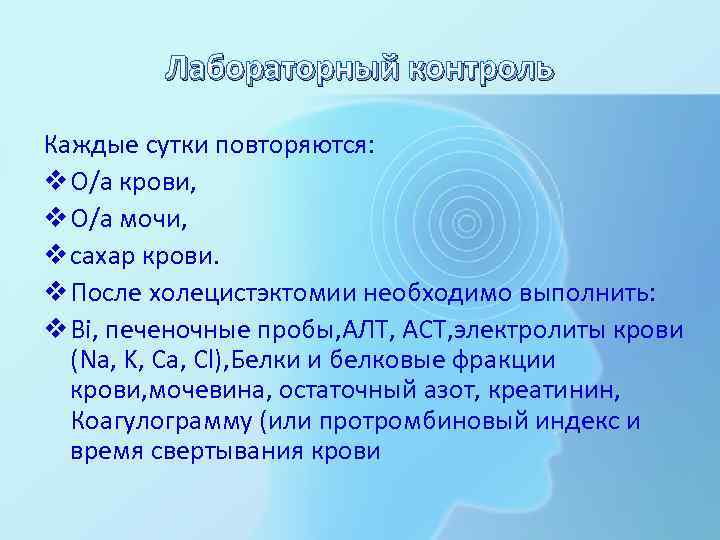 Лабораторный контроль

Каждые сутки повторяются:

❖ О/а крови,

❖ О/а мочи,

❖ сахар крови.

❖ После холецистэктомии необходимо выполнить:

❖ Bi, печеночные пробы,АЛТ, АСТ,электролиты крови (Na, K, Ca, Cl),Белки и белковые фракции крови,мочевина, остаточный азот, креатинин, Коагулограмму (или протромбиновый индекс и время свертывания крови